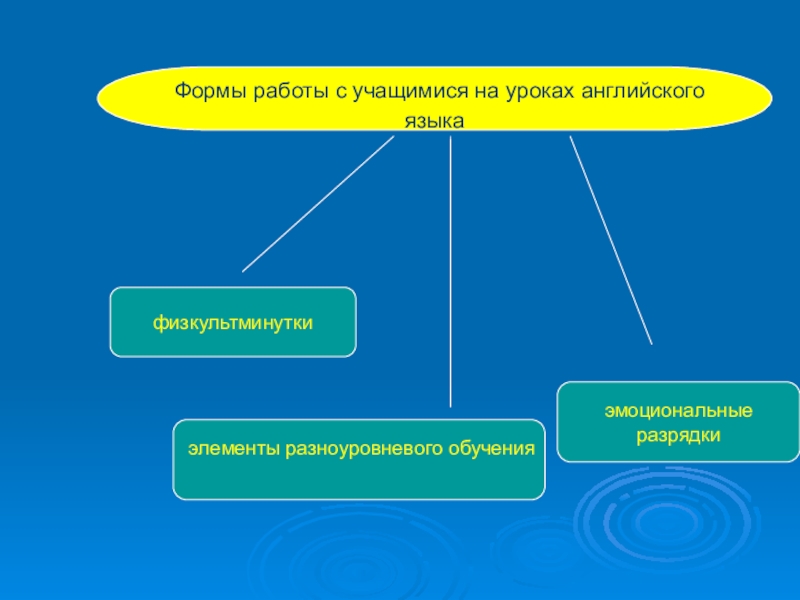 Формы работы с учащимися на уроках английского языка

физкультминутки

элементы разноуровневого обучения

эмоциональные разрядки